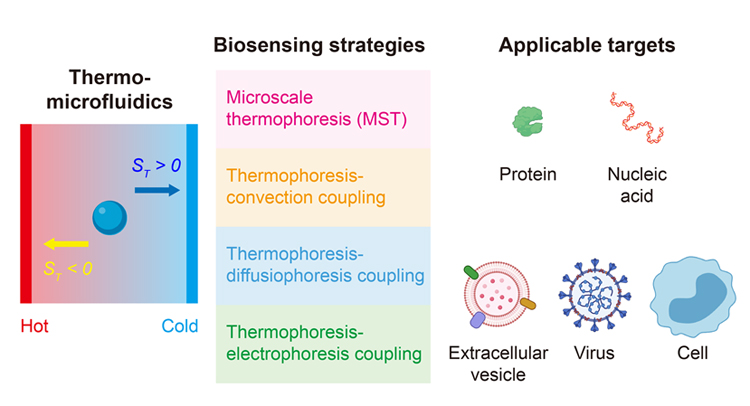 Thermo-microfluidics

$S_T > 0$

$S_T < 0$

Hot

Cold

Biosensing strategies

Microscale thermophoresis (MST)

Thermophoresis-convection coupling

Thermophoresis-diffusiophoresis coupling

Thermophoresis-electrophoresis coupling

Applicable targets

Protein

Nucleic acid

Extracellular vesicle

Virus

Cell